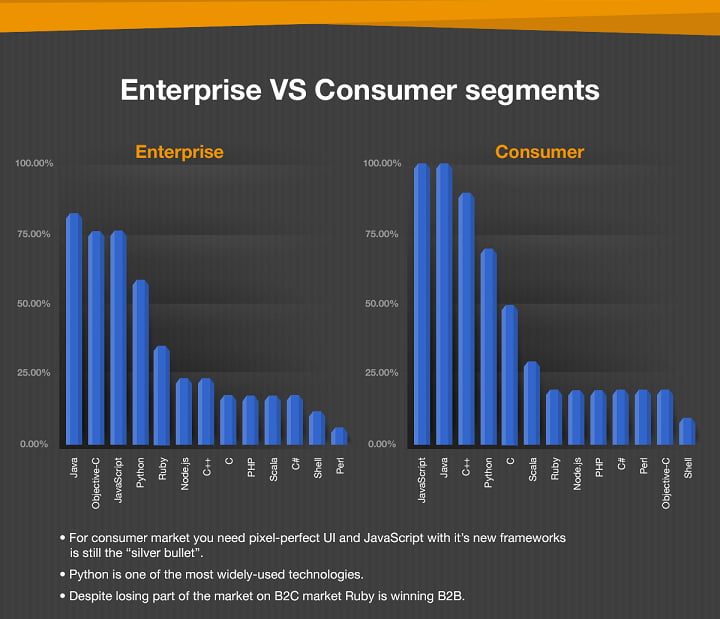 Enterprise VS Consumer segments

Enterprise

100.00%
75.00%
50.00%
25.00%
0.00%

Java
Objective-C
JavaScript
Python
Ruby
Node.js
C++
C
PHP
Scala
C#
Shell
Perl

Consumer

100.00%
75.00%
50.00%
25.00%
0.00%

JavaScript
Java
C++
Python
C
Scala
Ruby
Node.js
PHP
C#
Perl
Objective-C
Shell

• For consumer market you need pixel-perfect UI and JavaScript with it's new frameworks is still the "silver bullet".

• Python is one of the most widely-used technologies.

• Despite losing part of the market on B2C market Ruby is winning B2B.